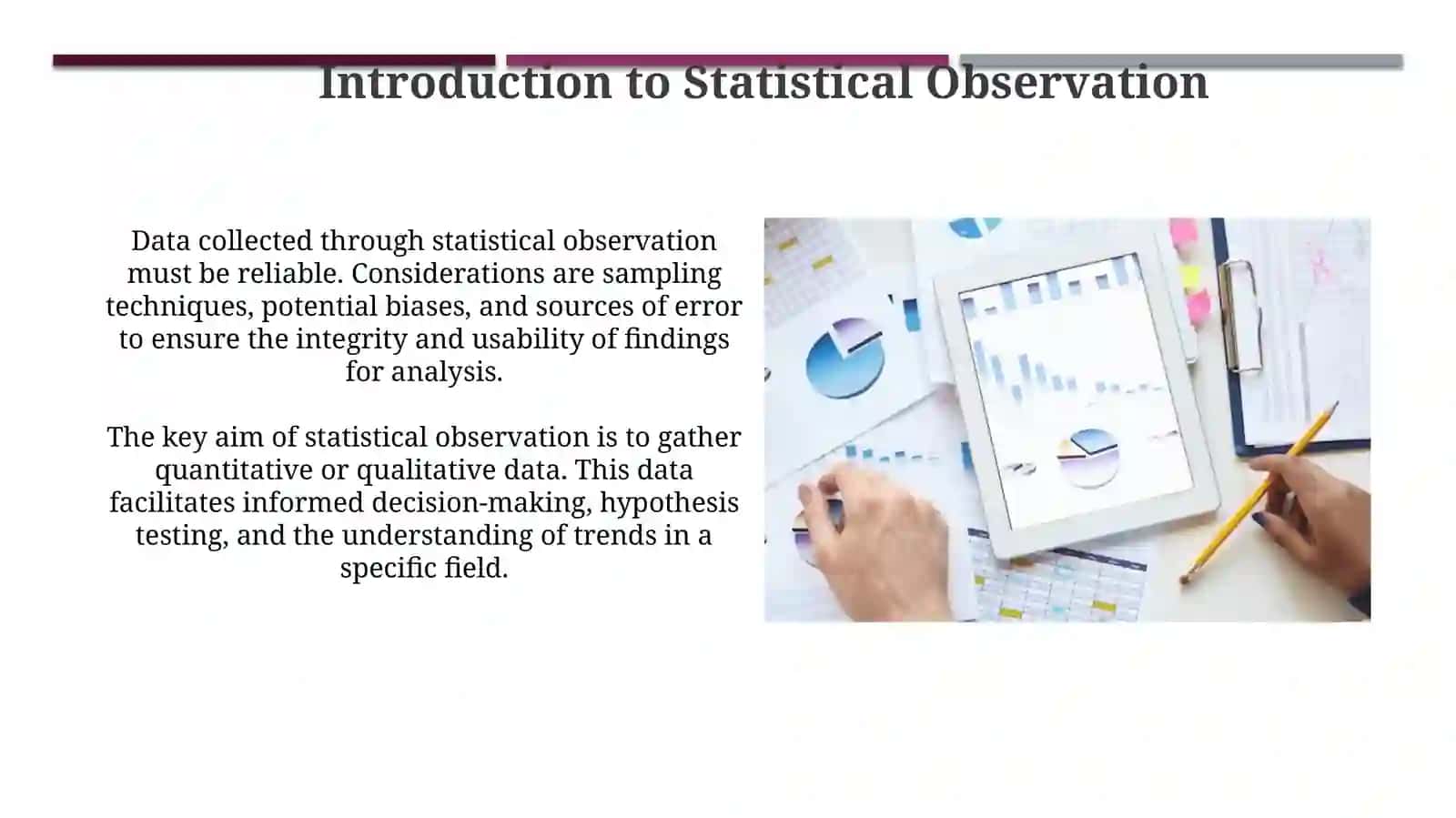 Introduction to Statistical Observation

Data collected through statistical observation must be reliable. Considerations are sampling techniques, potential biases, and sources of error to ensure the integrity and usability of findings for analysis.

The key aim of statistical observation is to gather quantitative or qualitative data. This data facilitates informed decision-making, hypothesis testing, and the understanding of trends in a specific field.